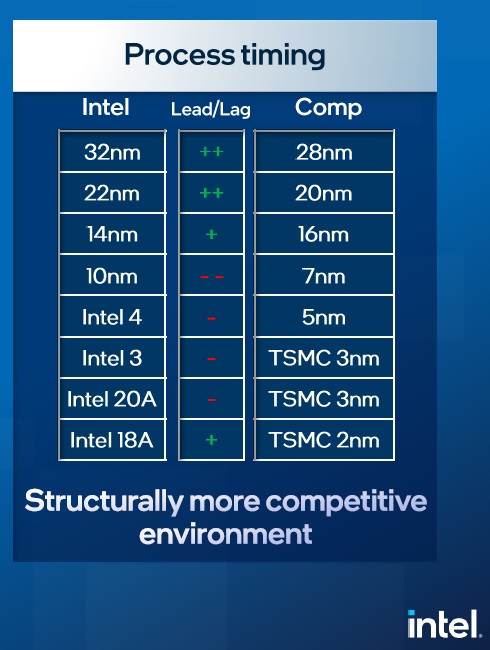 Process timing

| Intel | Lead/Lag | Comp |
|---|---|---|
| 32nm | ++ | 28nm |
| 22nm | ++ | 20nm |
| 14nm | + | 16nm |
| 10nm | - - | 7nm |
| Intel 4 | - | 5nm |
| Intel 3 | - | TSMC 3nm |
| Intel 20A | - | TSMC 3nm |
| Intel 18A | + | TSMC 2nm |

Structurally more competitive environment

intel.